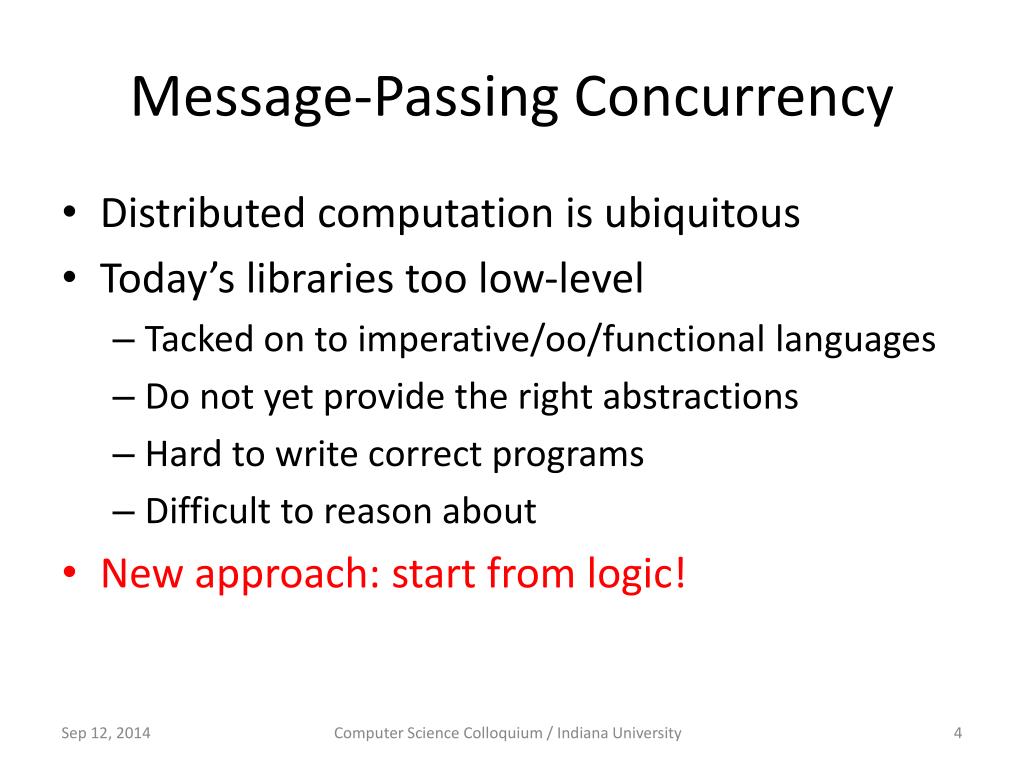 Message-Passing Concurrency

• Distributed computation is ubiquitous
• Today's libraries too low-level
 – Tacked on to imperative/oo/functional languages
 – Do not yet provide the right abstractions
 – Hard to write correct programs
 – Difficult to reason about
• New approach: start from logic!

Sep 12, 2014
Computer Science Colloquium / Indiana University
4